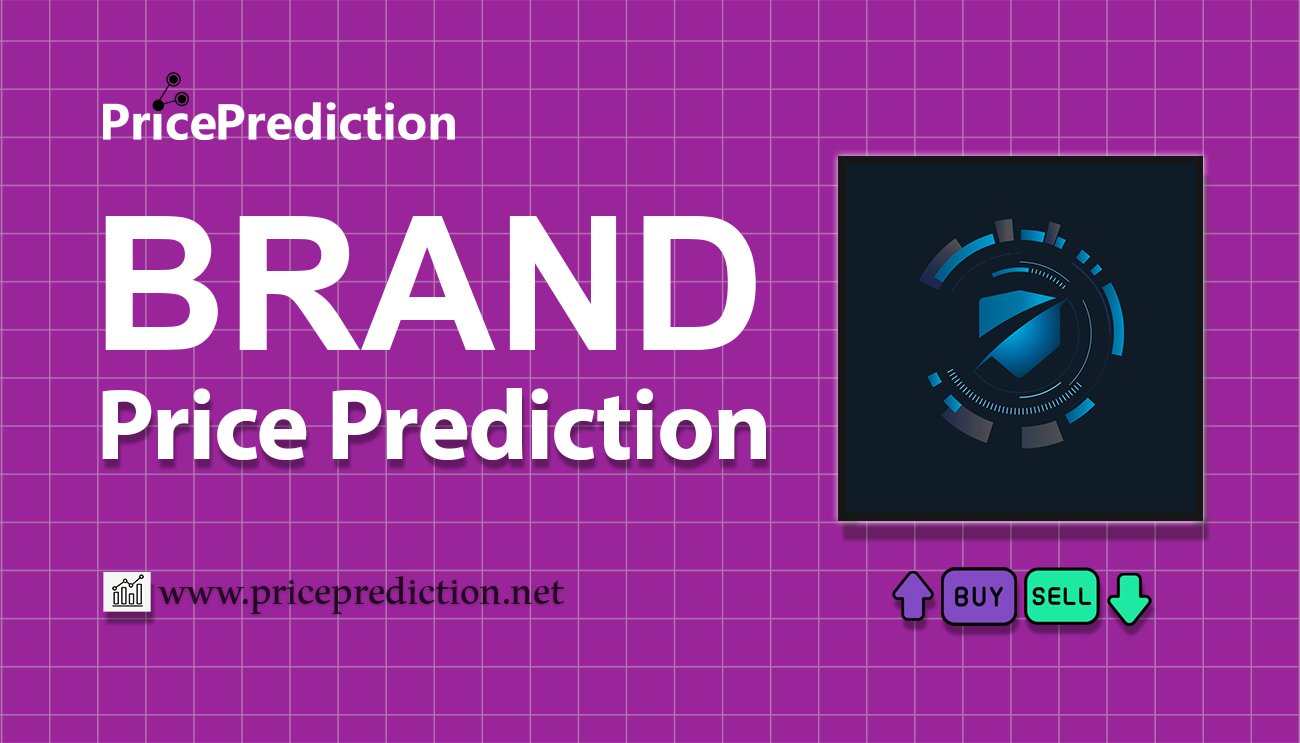 PricePrediction

BRAND
Price Prediction

www.priceprediction.net

BUY SELL